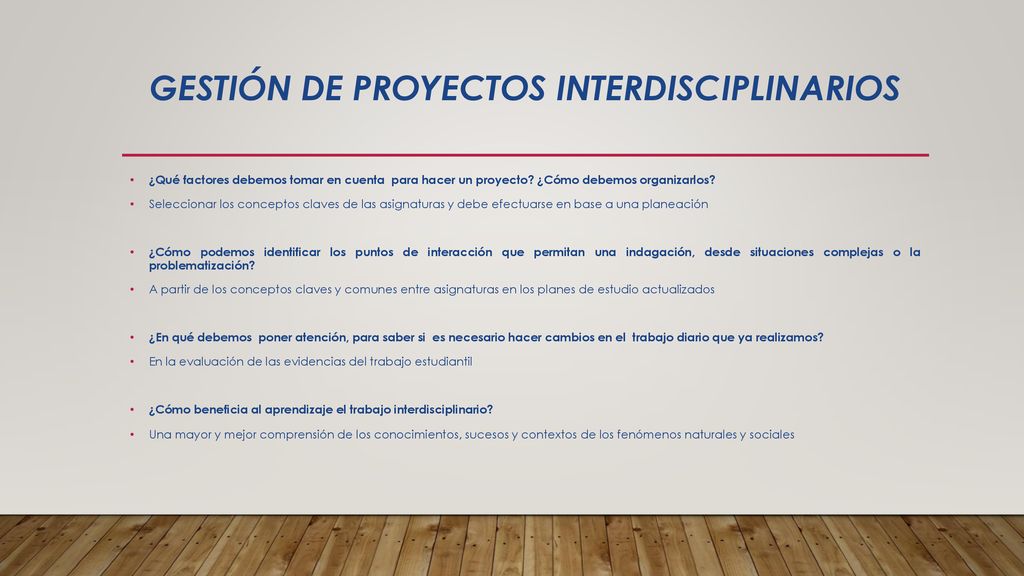 GESTIÓN DE PROYECTOS INTERDISCIPLINARIOS

• ¿Qué factores debemos tomar en cuenta para hacer un proyecto? ¿Cómo debemos organizarlos?
• Seleccionar los conceptos claves de las asignaturas y debe efectuarse en base a una planeación

• ¿Cómo podemos identificar los puntos de interacción que permitan una indagación, desde situaciones complejas o la problematización?
• A partir de los conceptos claves y comunes entre asignaturas en los planes de estudio actualizados

• ¿En qué debemos poner atención, para saber si es necesario hacer cambios en el trabajo diario que ya realizamos?
• En la evaluación de las evidencias del trabajo estudiantil

• ¿Cómo beneficia al aprendizaje el trabajo interdisciplinario?
• Una mayor y mejor comprensión de los conocimientos, sucesos y contextos de los fenómenos naturales y sociales